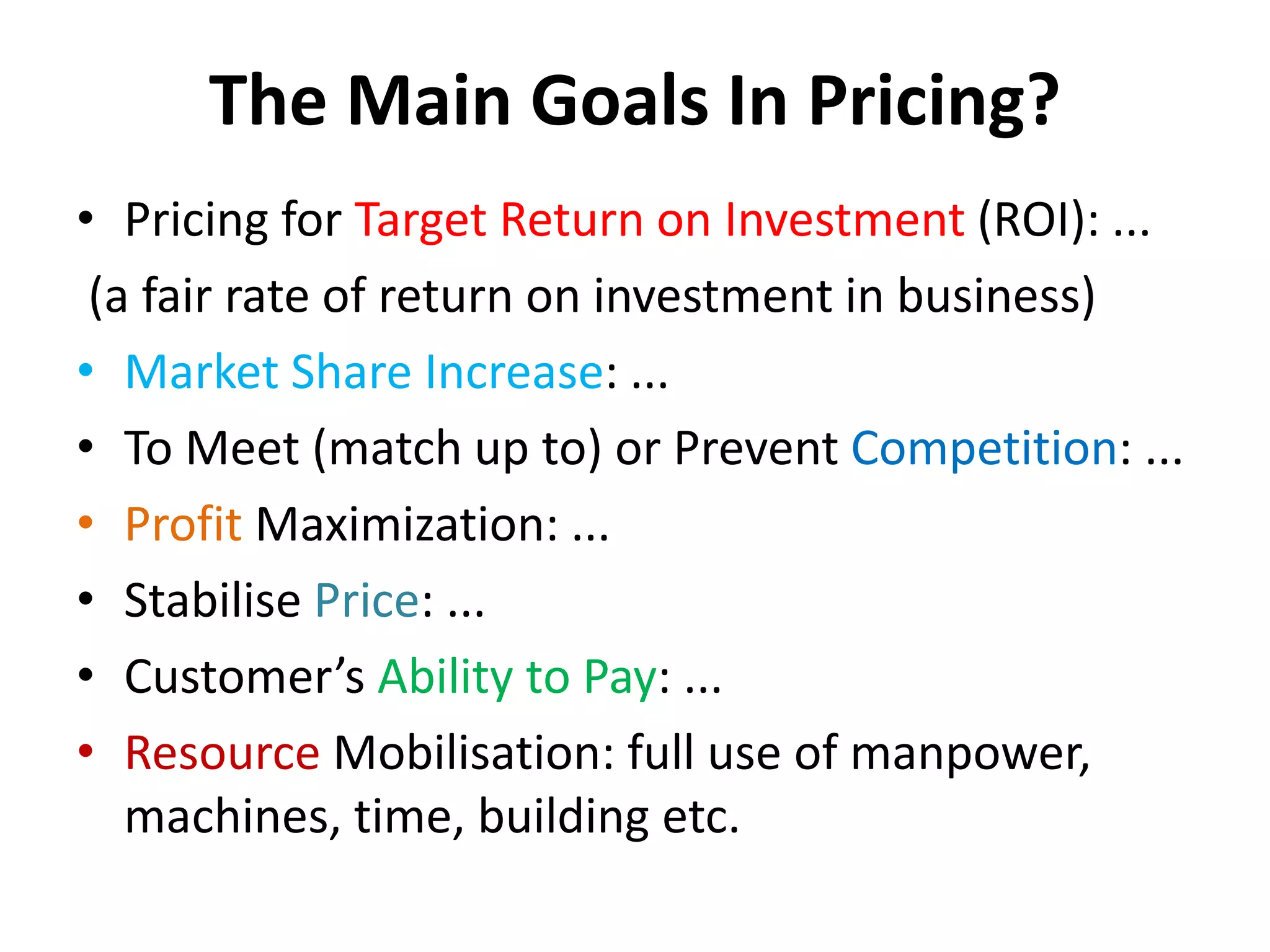 The Main Goals In Pricing?

• Pricing for Target Return on Investment (ROI): ...
(a fair rate of return on investment in business)
• Market Share Increase: ...
• To Meet (match up to) or Prevent Competition: ...
• Profit Maximization: ...
• Stabilise Price: ...
• Customer's Ability to Pay: ...
• Resource Mobilisation: full use of manpower, machines, time, building etc.